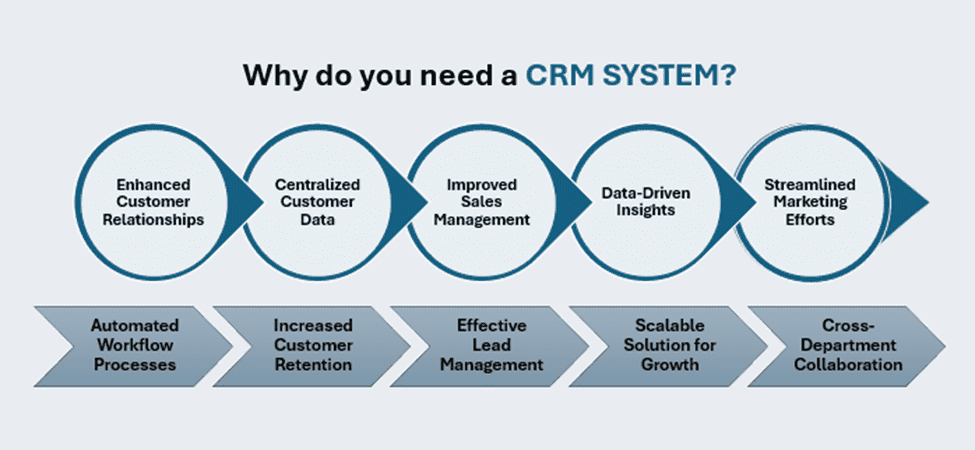 Why do you need a CRM SYSTEM?

Enhanced Customer Relationships

Centralized Customer Data

Improved Sales Management

Data-Driven Insights

Streamlined Marketing Efforts

Automated Workflow Processes

Increased Customer Retention

Effective Lead Management

Scalable Solution for Growth

Cross-Department Collaboration